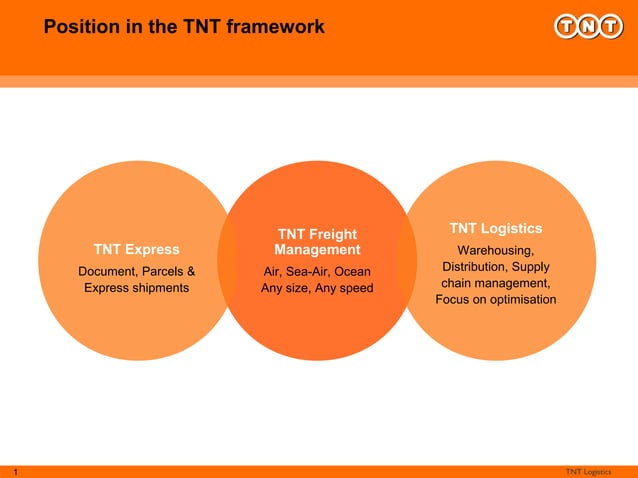 Position in the TNT framework

TNT

TNT Express
Document, Parcels & Express shipments

TNT Freight Management
Air, Sea-Air, Ocean
Any size, Any speed

TNT Logistics
Warehousing, Distribution, Supply chain management, Focus on optimisation

1

TNT Logistics